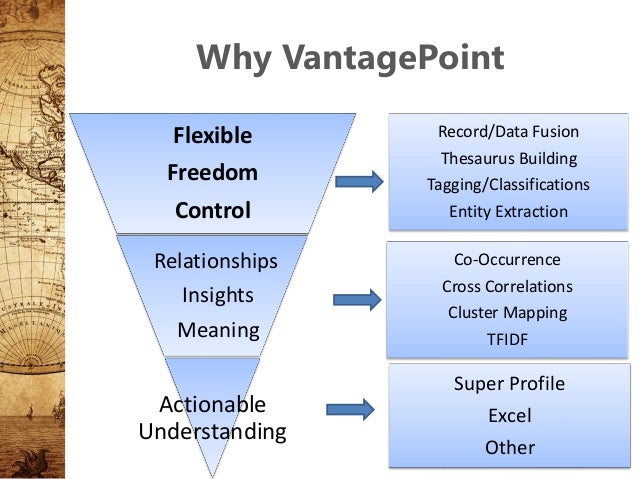 Why VantagePoint

Flexible
Freedom
Control

Record/Data Fusion
Thesaurus Building
Tagging/Classifications
Entity Extraction

Relationships
Insights
Meaning

Co-Occurrence
Cross Correlations
Cluster Mapping
TFIDF

Actionable Understanding

Super Profile
Excel
Other